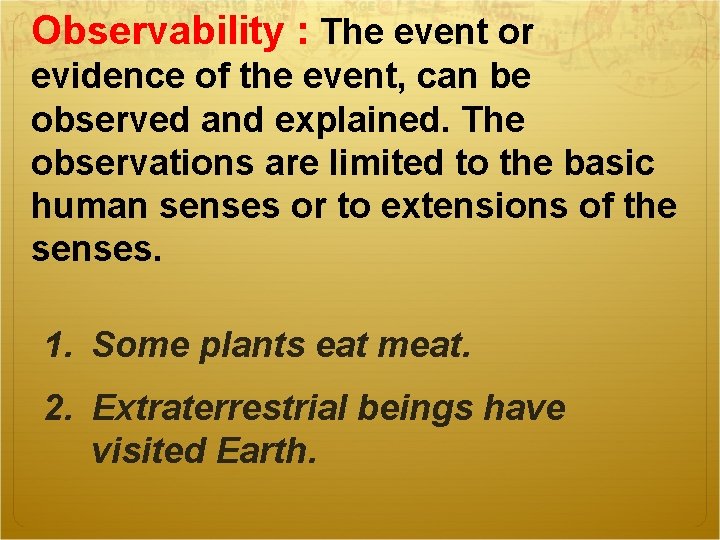 Observability : The event or evidence of the event, can be observed and explained. The observations are limited to the basic human senses or to extensions of the senses.

1. Some plants eat meat.

2. Extraterrestrial beings have visited Earth.